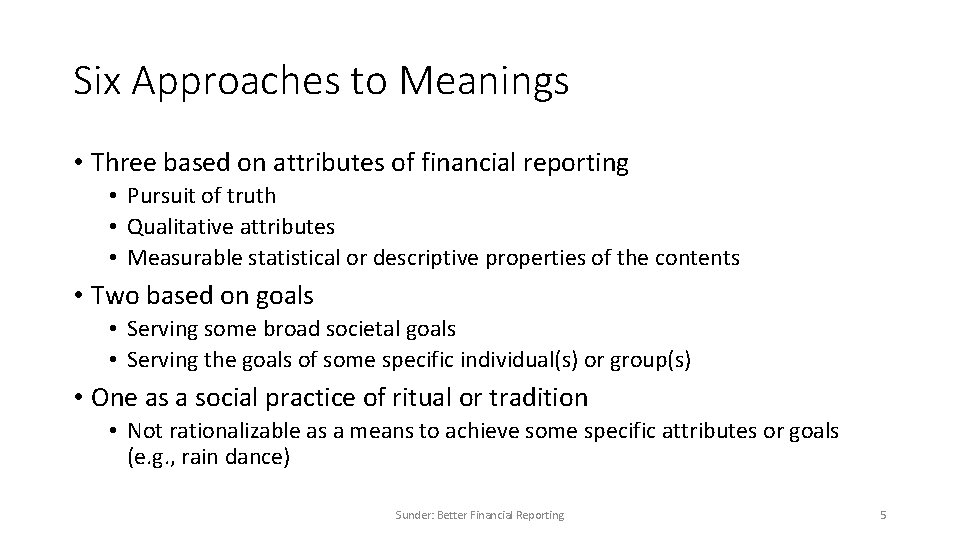 Six Approaches to Meanings

• Three based on attributes of financial reporting
  • Pursuit of truth
  • Qualitative attributes
  • Measurable statistical or descriptive properties of the contents
• Two based on goals
  • Serving some broad societal goals
  • Serving the goals of some specific individual(s) or group(s)
• One as a social practice of ritual or tradition
  • Not rationalizable as a means to achieve some specific attributes or goals (e.g., rain dance)

Sunder: Better Financial Reporting

5